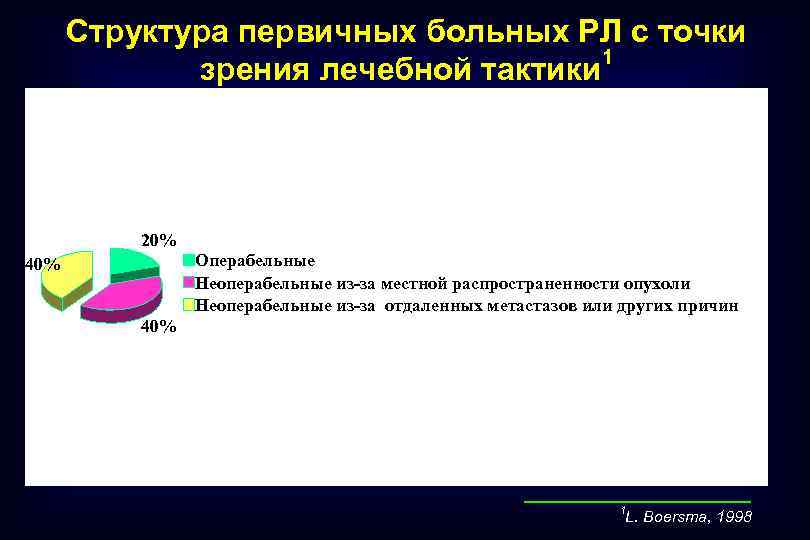 Структура первичных больных РЛ с точки зрения лечебной тактики$^1$

20%

40%

40%

Операбельные

Неоперабельные из-за местной распространенности опухоли

Неоперабельные из-за отдаленных метастазов или других причин

$^1$L. Boersma, 1998